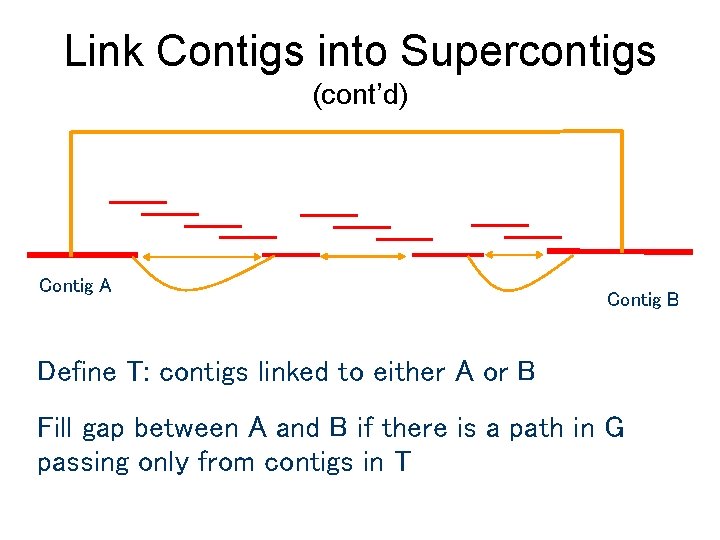 Link Contigs into Supercontigs
(cont'd)

Contig A

Contig B

Define T: contigs linked to either A or B

Fill gap between A and B if there is a path in G passing only from contigs in T